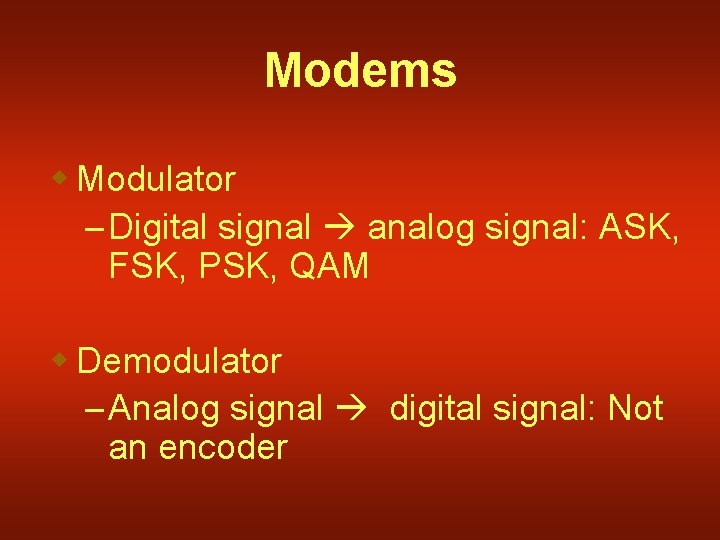 Modems

Modulator

– Digital signal → analog signal: ASK, FSK, PSK, QAM

Demodulator

– Analog signal → digital signal: Not an encoder